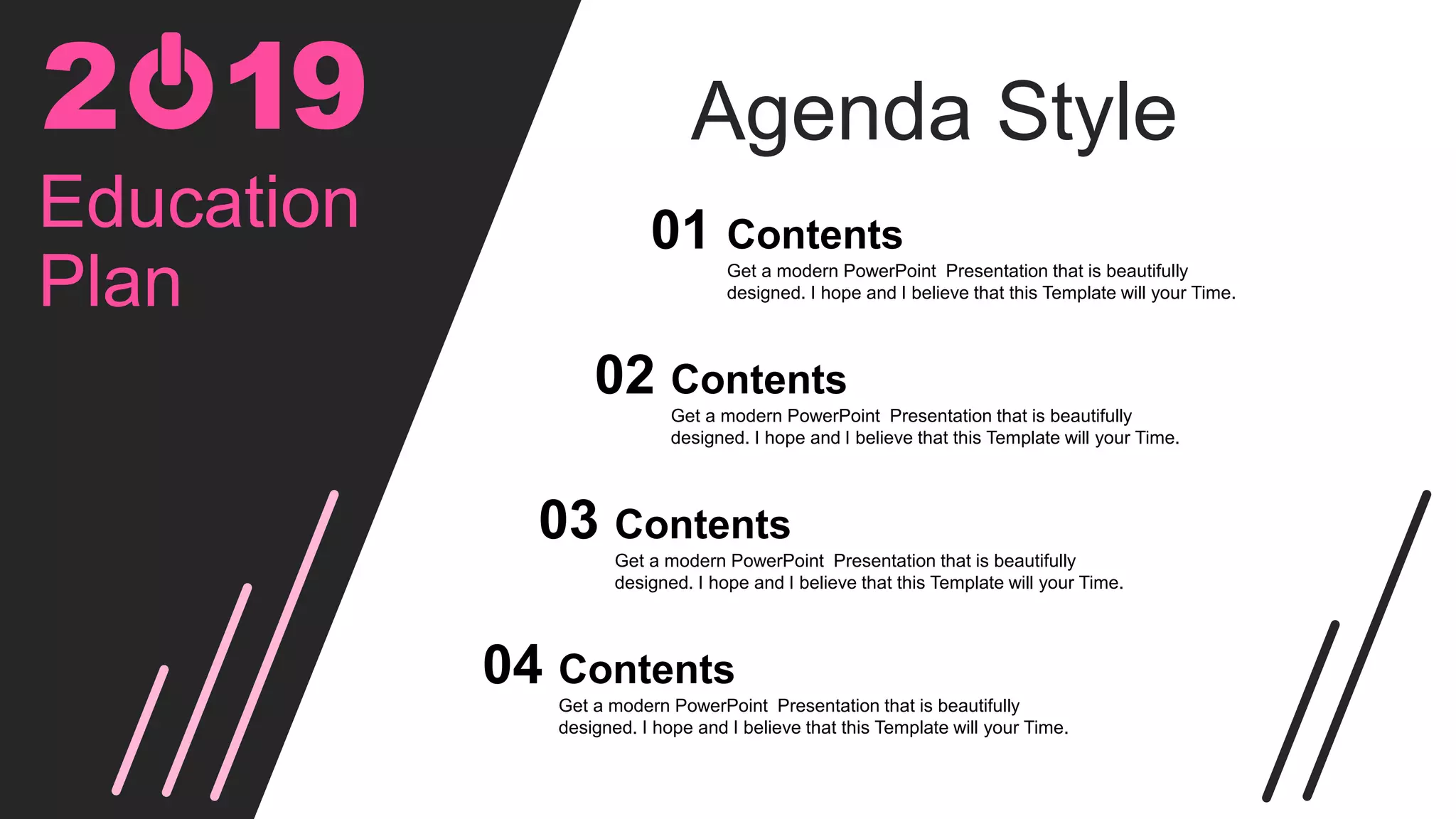 2019

Education Plan

Agenda Style

01 Contents

Get a modern PowerPoint Presentation that is beautifully designed. I hope and I believe that this Template will your Time.

02 Contents

Get a modern PowerPoint Presentation that is beautifully designed. I hope and I believe that this Template will your Time.

03 Contents

Get a modern PowerPoint Presentation that is beautifully designed. I hope and I believe that this Template will your Time.

04 Contents

Get a modern PowerPoint Presentation that is beautifully designed. I hope and I believe that this Template will your Time.